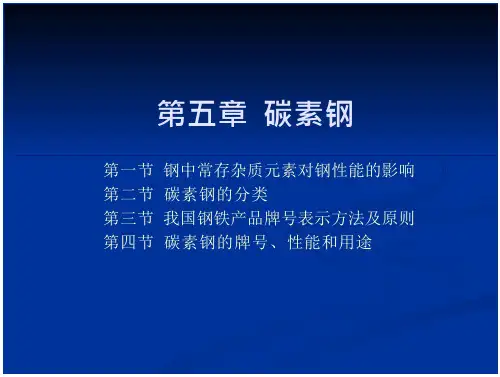 第五章 碳素钢

第一节 钢中常存杂质元素对钢性能的影响
第二节 碳素钢的分类
第三节 我国钢铁产品牌号表示方法及原则
第四节 碳素钢的牌号、性能和用途